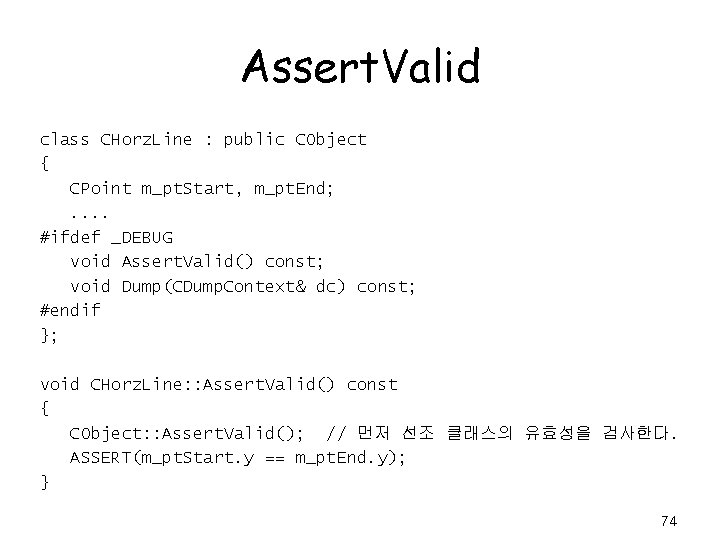 AssertValid

class CHorzLine : public CObject
{
    CPoint m_ptStart, m_ptEnd;
    ....
#ifdef _DEBUG
    void AssertValid() const;
    void Dump(CDumpContext& dc) const;
#endif
};

void CHorzLine::AssertValid() const
{
    CObject::AssertValid();  // 먼저 선조 클래스의 유효성을 검사한다.
    ASSERT(m_ptStart.y == m_ptEnd.y);
}

74